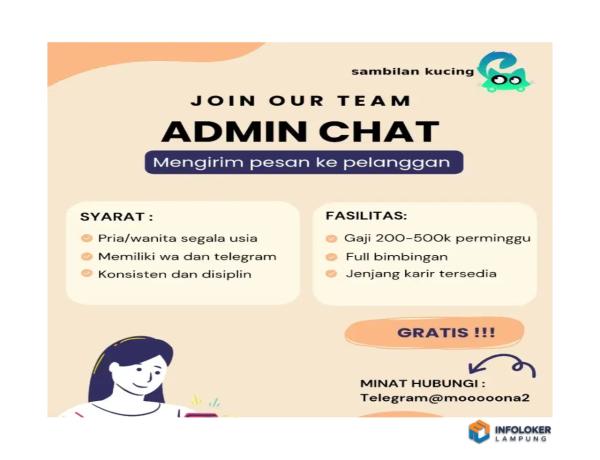 sambilan kucing

JOIN OUR TEAM

ADMIN CHAT

Mengirim pesan ke pelanggan

SYARAT :

Pria/wanita segala usia

Memiliki wa dan telegram

Konsisten dan disiplin

FASILITAS:

Gaji 200-500k perminggu

Full bimbingan

Jenjang karir tersedia

GRATIS !!!

MINAT HUBUNGI :
Telegram@mooooona2

INFOLOKER LAMPUNG